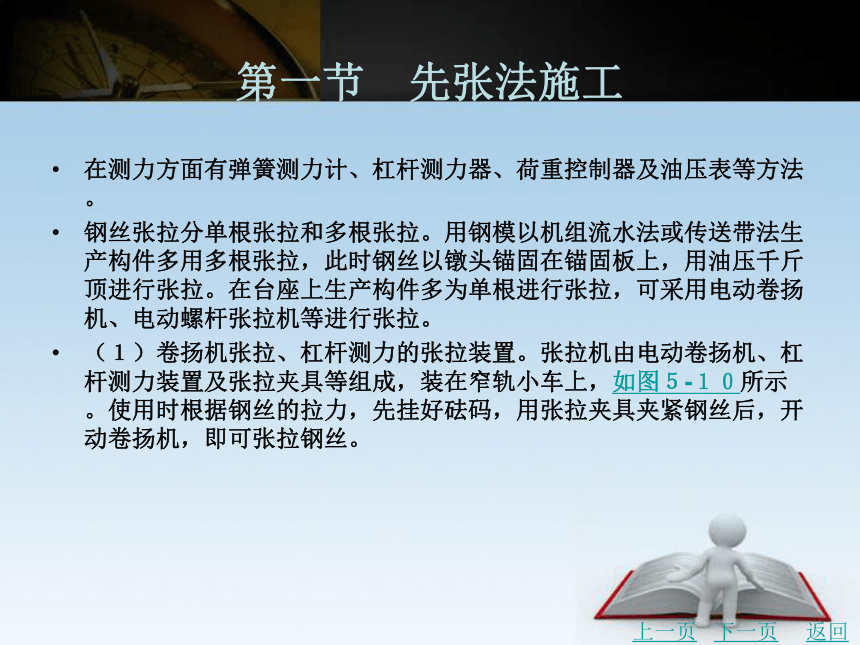 第一节　先张法施工

• 在测力方面有弹簧测力计、杠杆测力器、荷重控制器及油压表等方法。

• 钢丝张拉分单根张拉和多根张拉。用钢模以机组流水法或传送带法生产构件多用多根张拉，此时钢丝以镦头锚固在锚固板上，用油压千斤顶进行张拉。在台座上生产构件多为单根进行张拉，可采用电动卷扬机、电动螺杆张拉机等进行张拉。

• （１）卷扬机张拉、杠杆测力的张拉装置。张拉机由电动卷扬机、杠杆测力装置及张拉夹具等组成，装在窄轨小车上，如图５-１０所示。使用时根据钢丝的拉力，先挂好砝码，用张拉夹具夹紧钢丝后，开动卷扬机，即可张拉钢丝。

上一页　下一页　返回